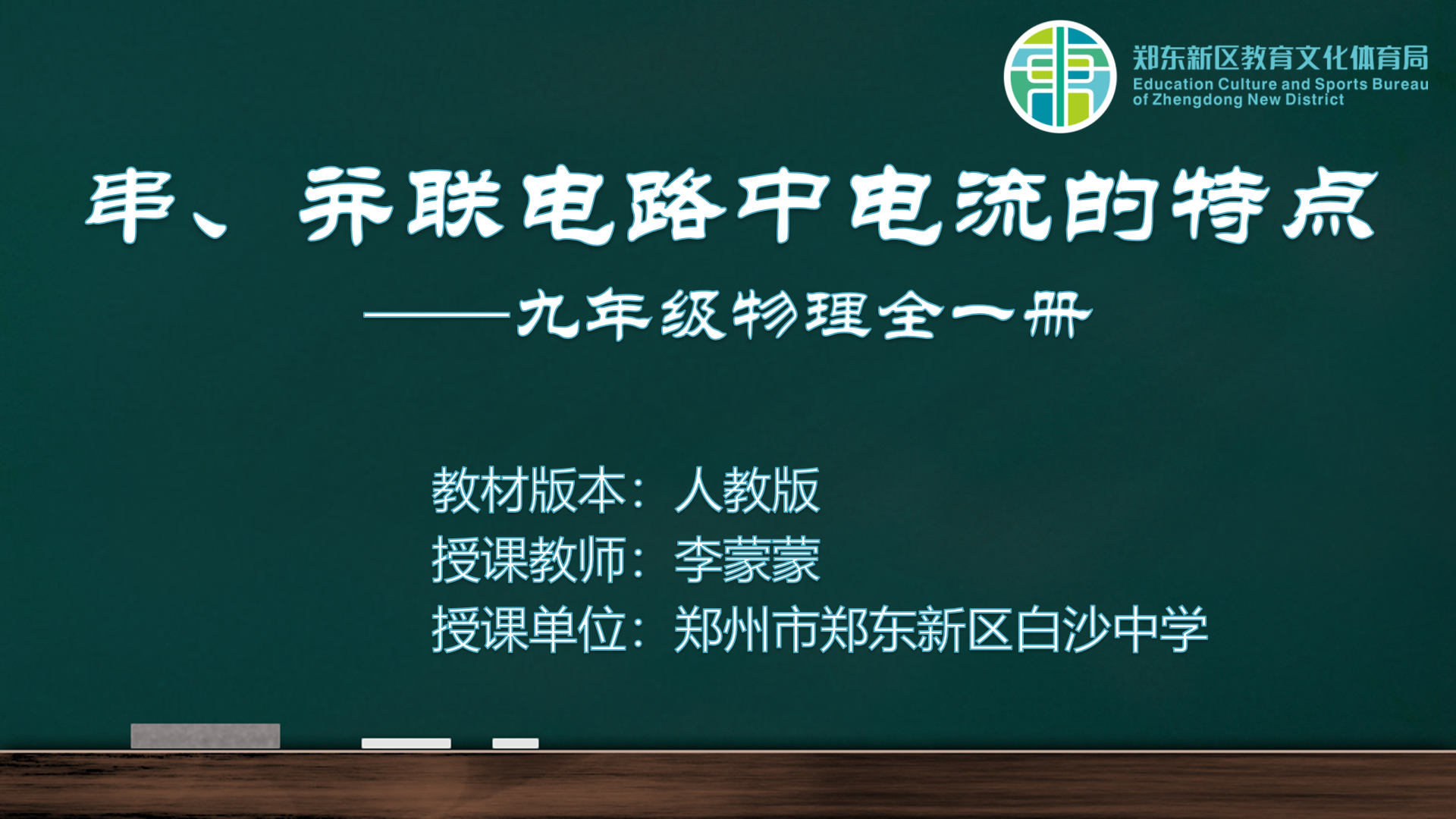 郑东新区教育文化体育局
Education Culture and Sports Bureau of Zhengdong New District

串、并联电路中电流的特点

——九年级物理全一册

教材版本：人教版
授课教师：李蒙蒙
授课单位：郑州市郑东新区白沙中学